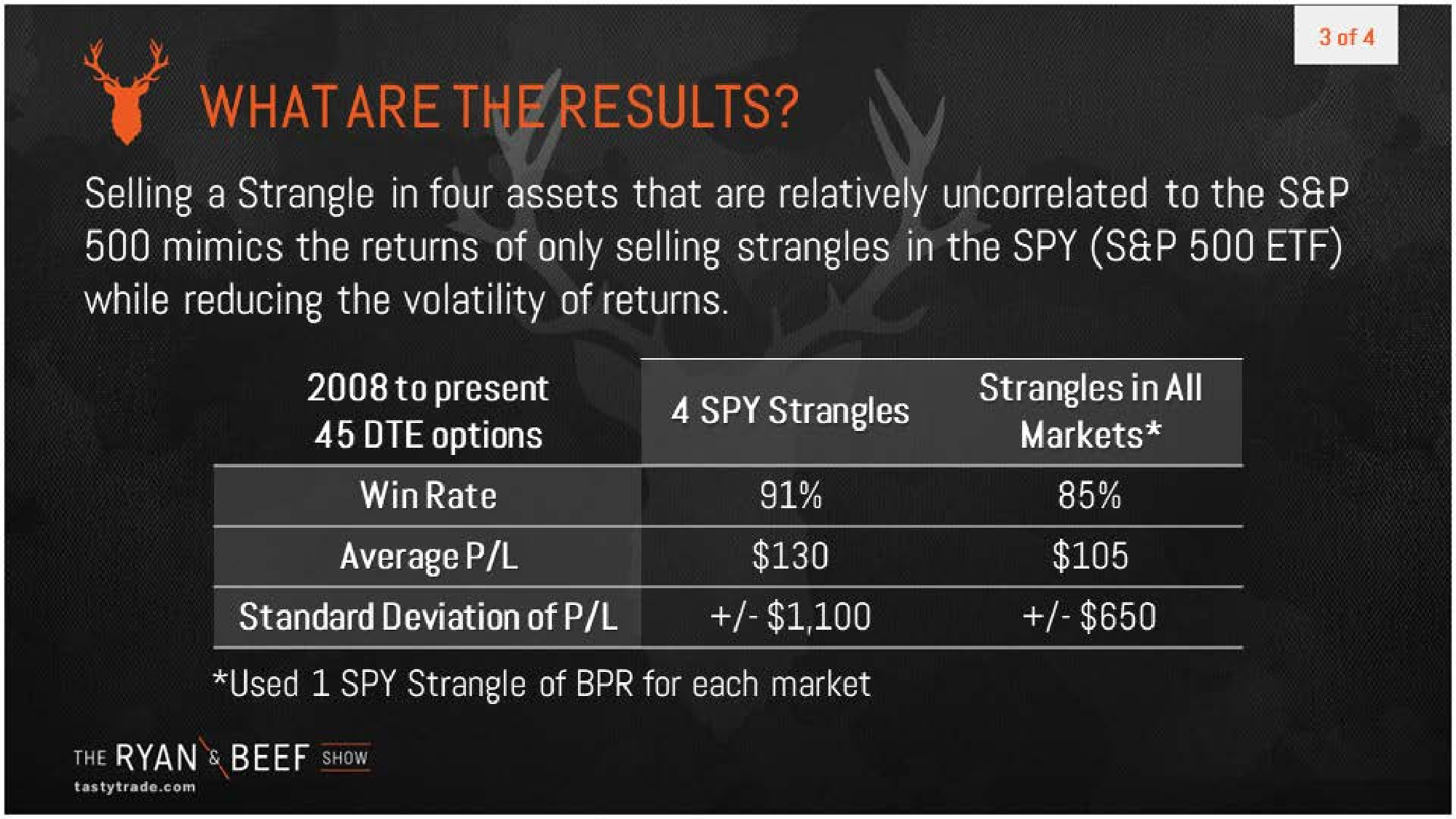 3 of 4

WHAT ARE THE RESULTS?

Selling a Strangle in four assets that are relatively uncorrelated to the S&P 500 mimics the returns of only selling strangles in the SPY (S&P 500 ETF) while reducing the volatility of returns.

| 2008 to present 45 DTE options | 4 SPY Strangles | Strangles in All Markets* |
|---|---|---|
| Win Rate | 91% | 85% |
| Average P/L | \$130 | \$105 |
| Standard Deviation of P/L | +/- \$1,100 | +/- \$650 |

*Used 1 SPY Strangle of BPR for each market

THE RYAN & BEEF SHOW
tastytrade.com